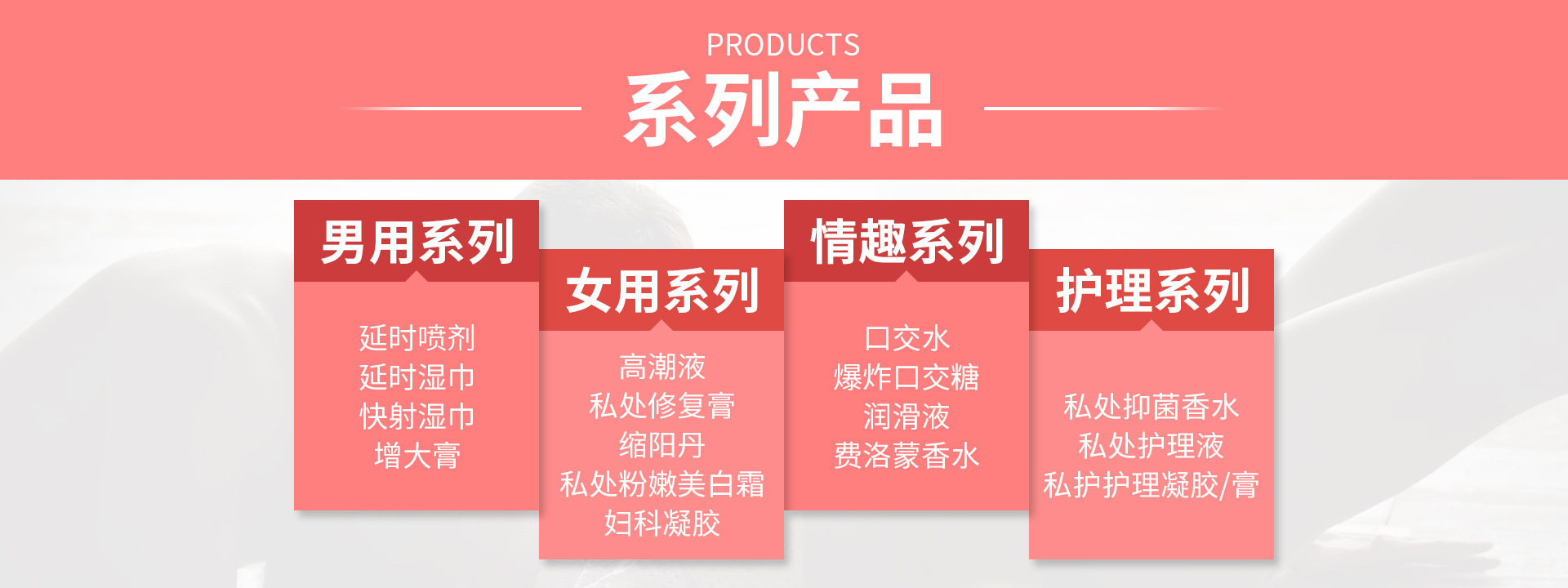 PRODUCTS
系列产品

男用系列
延时喷剂
延时湿巾
快射湿巾
增大膏

女用系列
高潮液
私处修复膏
缩阳丹
私处粉嫩美白霜
妇科凝胶

情趣系列
口交水
爆炸口交糖
润滑液
费洛蒙香水

护理系列
私处抑菌香水
私处护理液
私护护理凝胶/膏